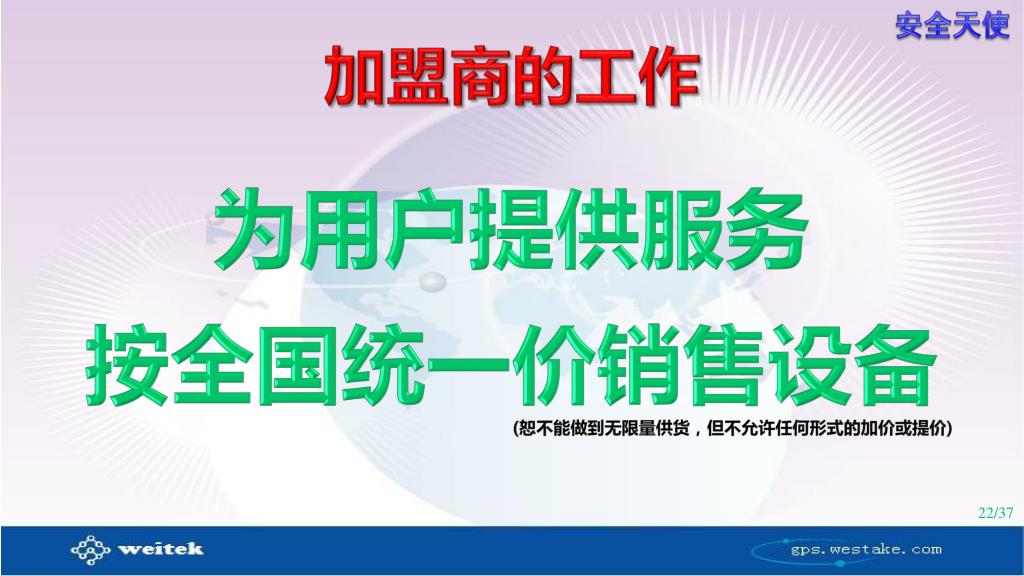 安全天使

加盟商的工作

为用户提供服务

按全国统一价销售设备

(恕不能做到无限量供货，但不允许任何形式的加价或提价)

22/37

weitek

gps.westake.com